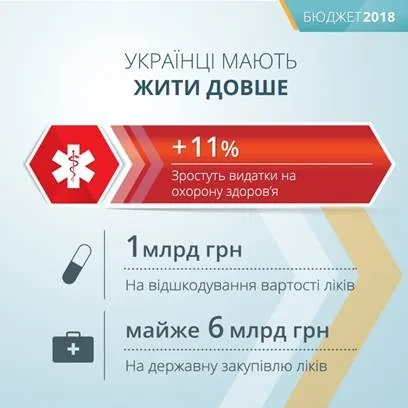 БЮДЖЕТ2018

УКРАЇНЦІ МАЮТЬ
ЖИТИ ДОВШЕ

+11%
Зростуть видатки на охорону здоров'я

1млрд грн
На відшкодування вартості ліків

майже 6 млрд грн
На державну закупівлю ліків